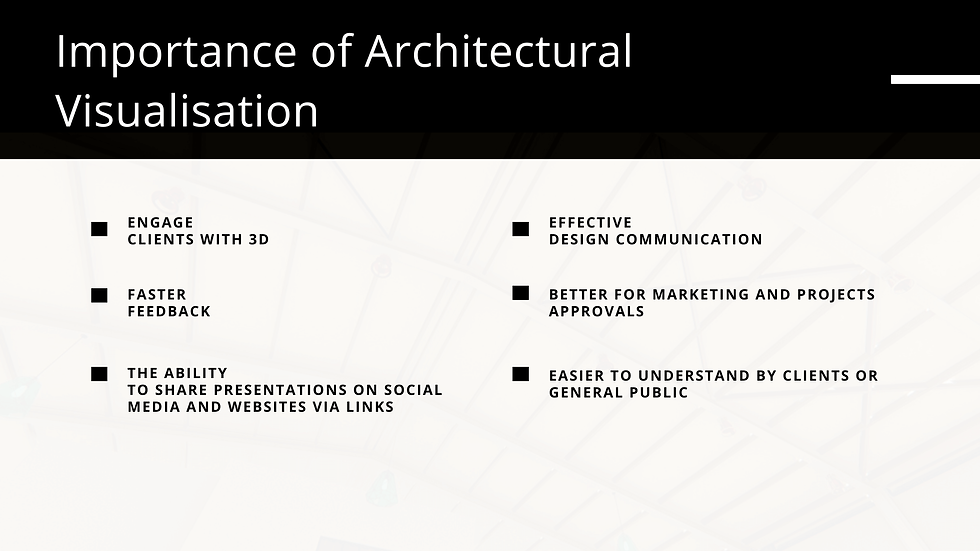 Importance of Architectural Visualisation

ENGAGE
CLIENTS WITH 3D

FASTER
FEEDBACK

THE ABILITY
TO SHARE PRESENTATIONS ON SOCIAL MEDIA AND WEBSITES VIA LINKS

EFFECTIVE
DESIGN COMMUNICATION

BETTER FOR MARKETING AND PROJECTS APPROVALS

EASIER TO UNDERSTAND BY CLIENTS OR GENERAL PUBLIC